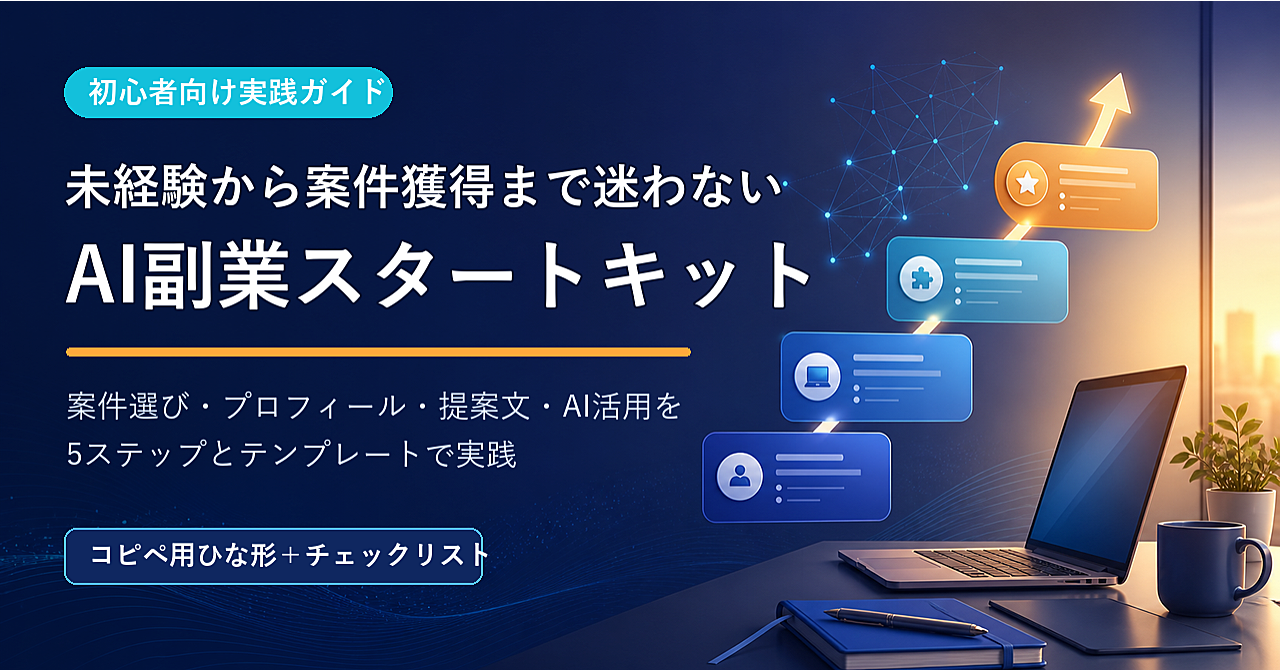 初心者向け実践ガイド

未経験から案件獲得まで迷わない

AI副業スタートキット

案件選び・プロフィール・提案文・AI活用を
5ステップとテンプレートで実践

コピペ用ひな形＋チェックリスト